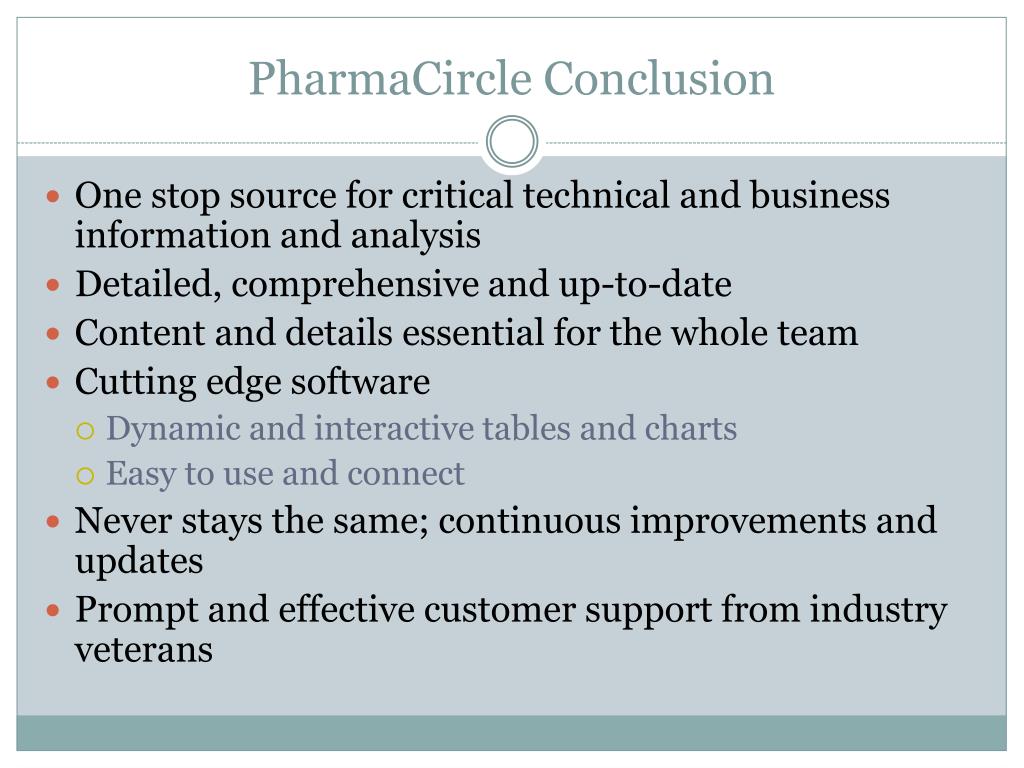 PharmaCircle Conclusion

- One stop source for critical technical and business information and analysis
- Detailed, comprehensive and up-to-date
- Content and details essential for the whole team
- Cutting edge software
  - Dynamic and interactive tables and charts
  - Easy to use and connect
- Never stays the same; continuous improvements and updates
- Prompt and effective customer support from industry veterans